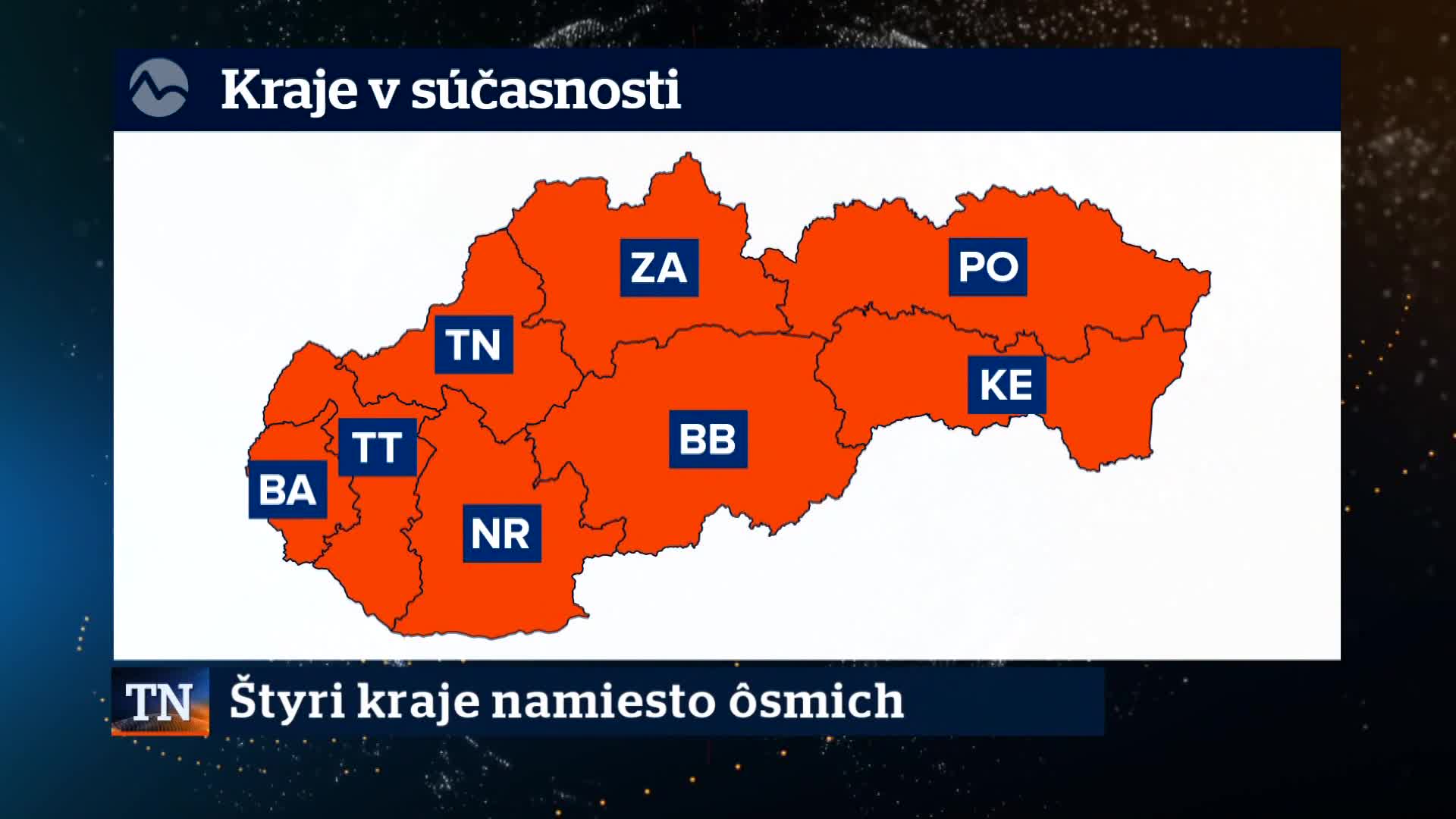 Kraje v súčasnosti

ZA
PO
TN
KE
TT
BB
BA
NR

TN Štyri kraje namiesto ôsmich